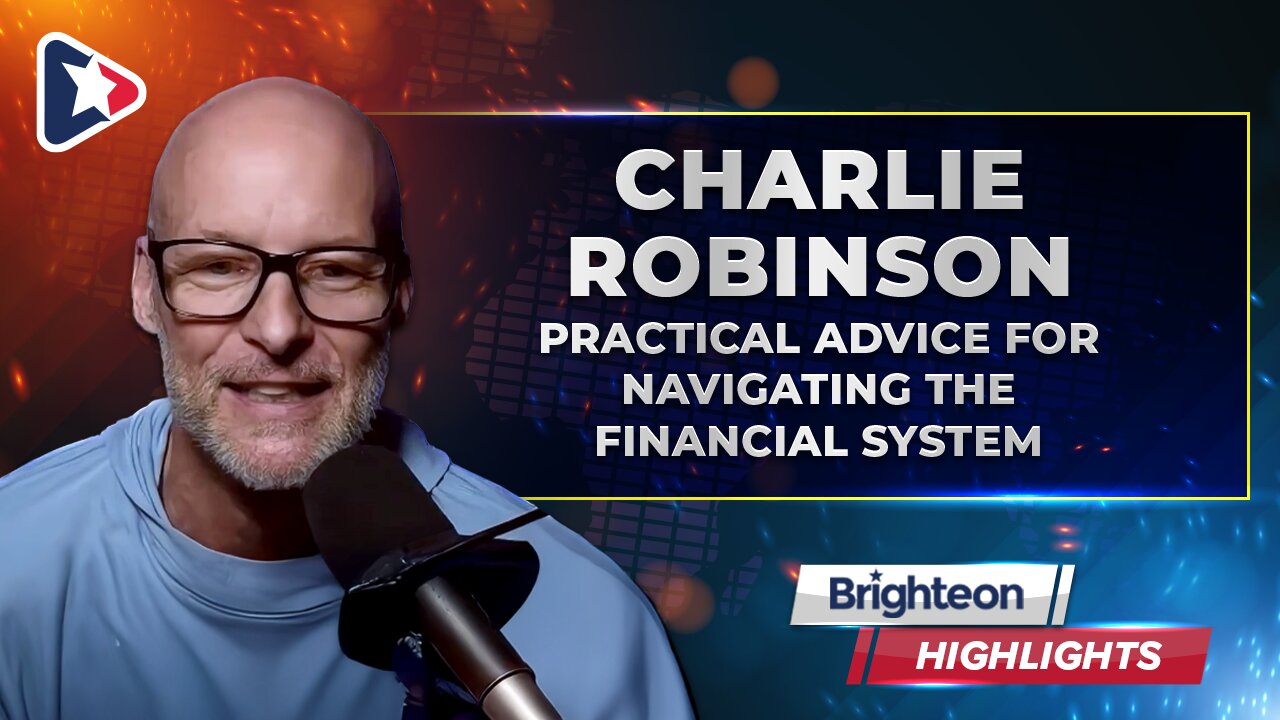 CHARLIE ROBINSON
PRACTICAL ADVICE FOR NAVIGATING THE FINANCIAL SYSTEM

Brighteon
HIGHLIGHTS